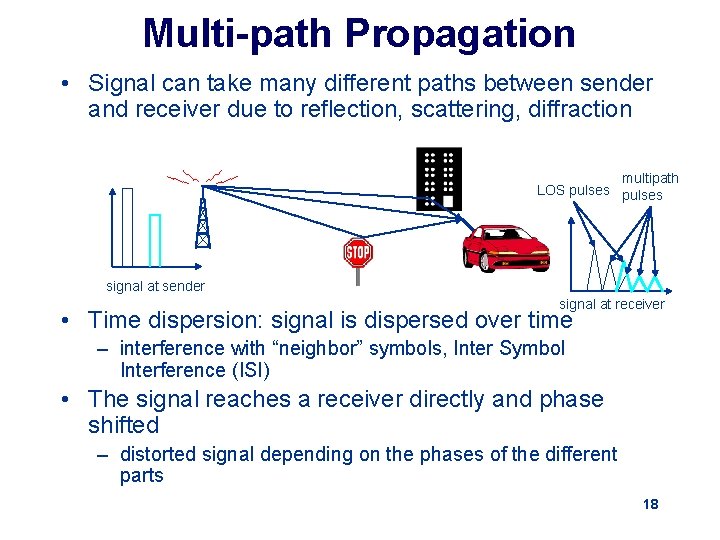 Multi-path Propagation

• Signal can take many different paths between sender and receiver due to reflection, scattering, diffraction

signal at sender

STOP

LOS pulses

multipath pulses

signal at receiver

• Time dispersion: signal is dispersed over time
– interference with “neighbor” symbols, Inter Symbol Interference (ISI)

• The signal reaches a receiver directly and phase shifted
– distorted signal depending on the phases of the different parts

18